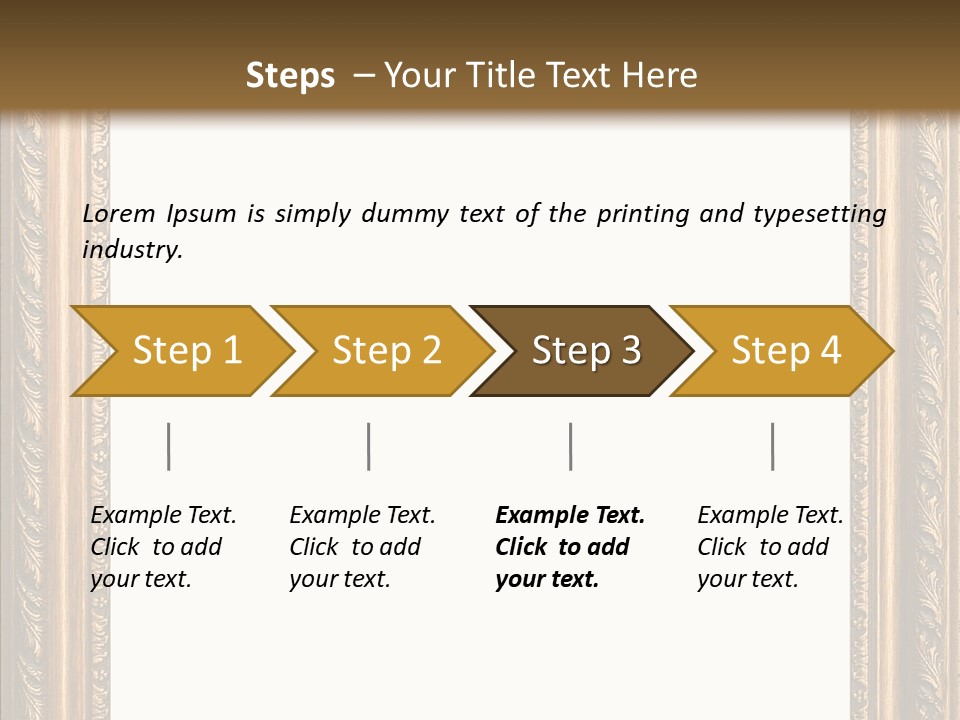 Steps – Your Title Text Here

Lorem Ipsum is simply dummy text of the printing and typesetting industry.

Step 1

Step 2

Step 3

Step 4

Example Text. Click to add your text.

Example Text. Click to add your text.

Example Text. Click to add your text.

Example Text. Click to add your text.